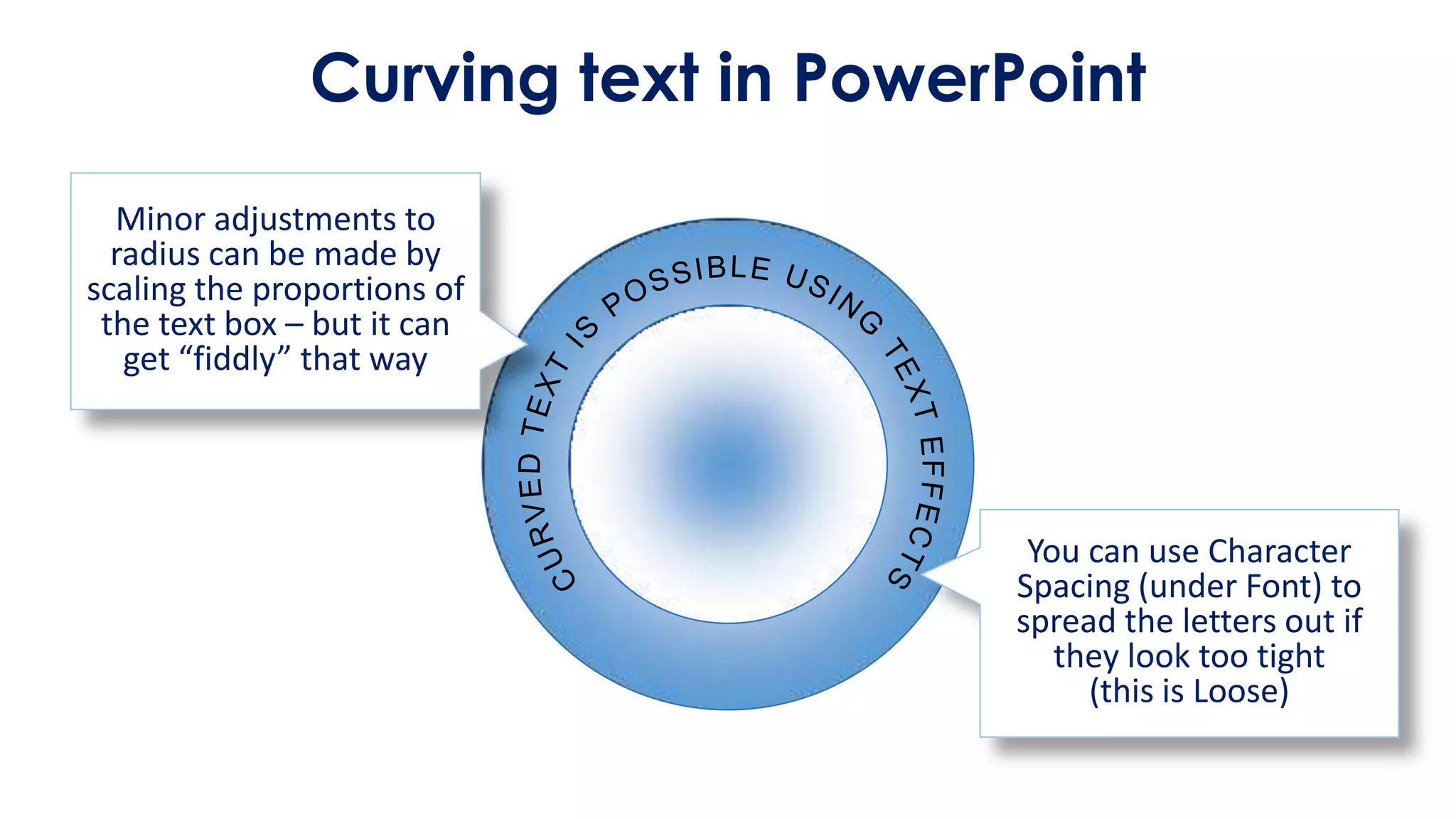 Curving text in PowerPoint

Minor adjustments to radius can be made by scaling the proportions of the text box – but it can get “fiddly” that way

CURVED TEXT IS POSSIBLE USING TEXT EFFECTS

You can use Character Spacing (under Font) to spread the letters out if they look too tight (this is Loose)